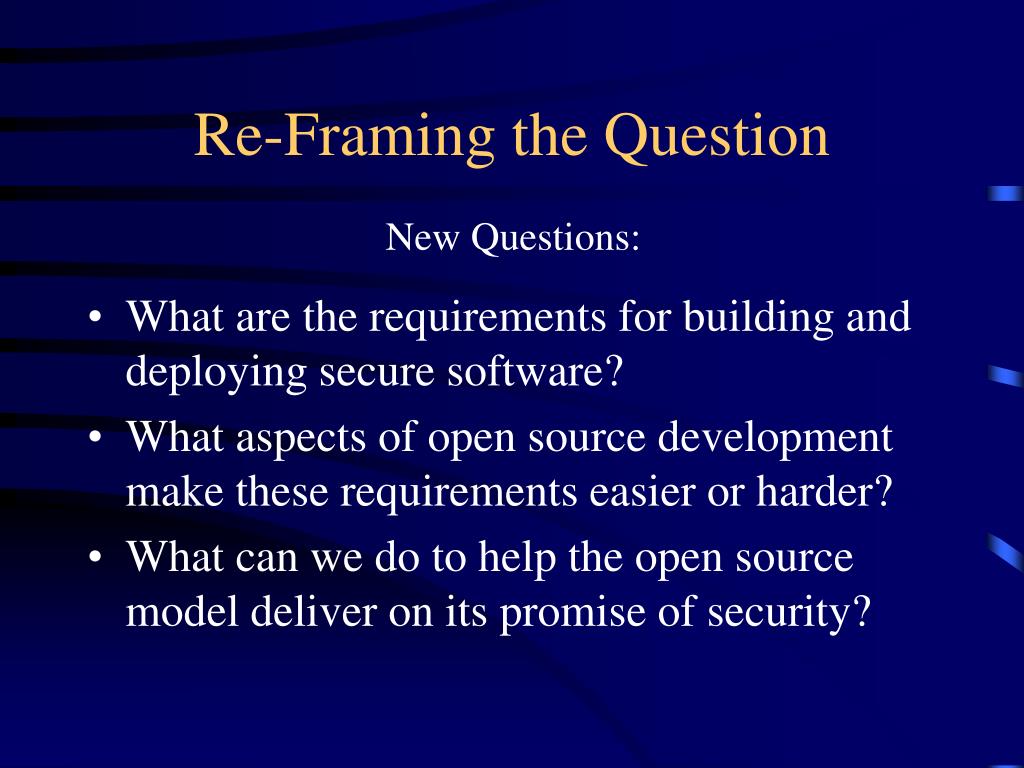 Re-Framing the Question

New Questions:

• What are the requirements for building and deploying secure software?
• What aspects of open source development make these requirements easier or harder?
• What can we do to help the open source model deliver on its promise of security?